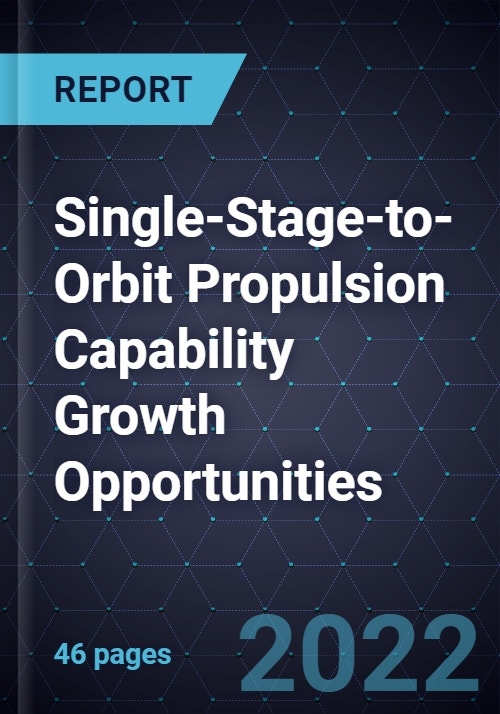 REPORT

Single-Stage-to-Orbit Propulsion Capability Growth Opportunities

46 pages

2022